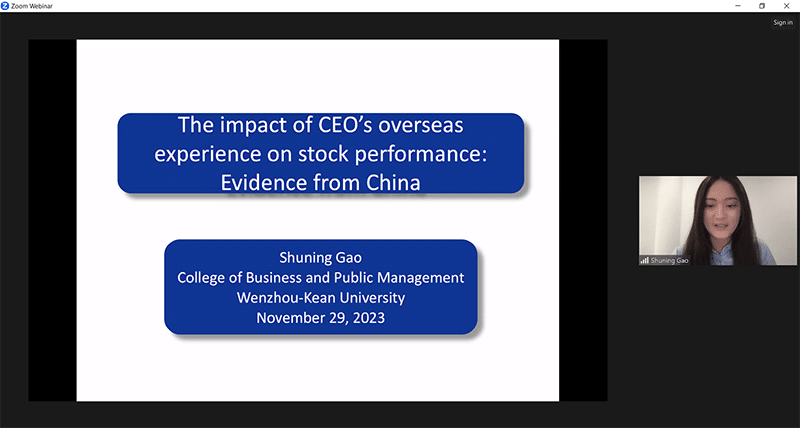 Zoom Webinar

Sign in

The impact of CEO's overseas experience on stock performance: Evidence from China

Shuning Gao
College of Business and Public Management
Wenzhou-Kean University
November 29, 2023

Shuning Gao